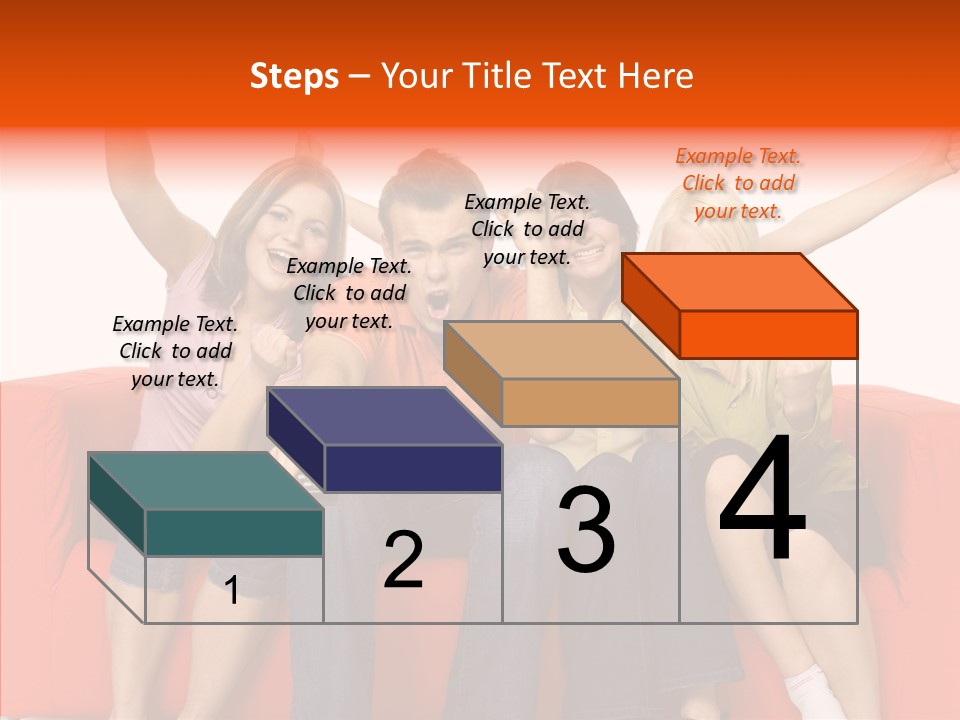 Steps – Your Title Text Here

Example Text. Click to add your text.

Example Text. Click to add your text.

Example Text. Click to add your text.

Example Text. Click to add your text.

1

2

3

4